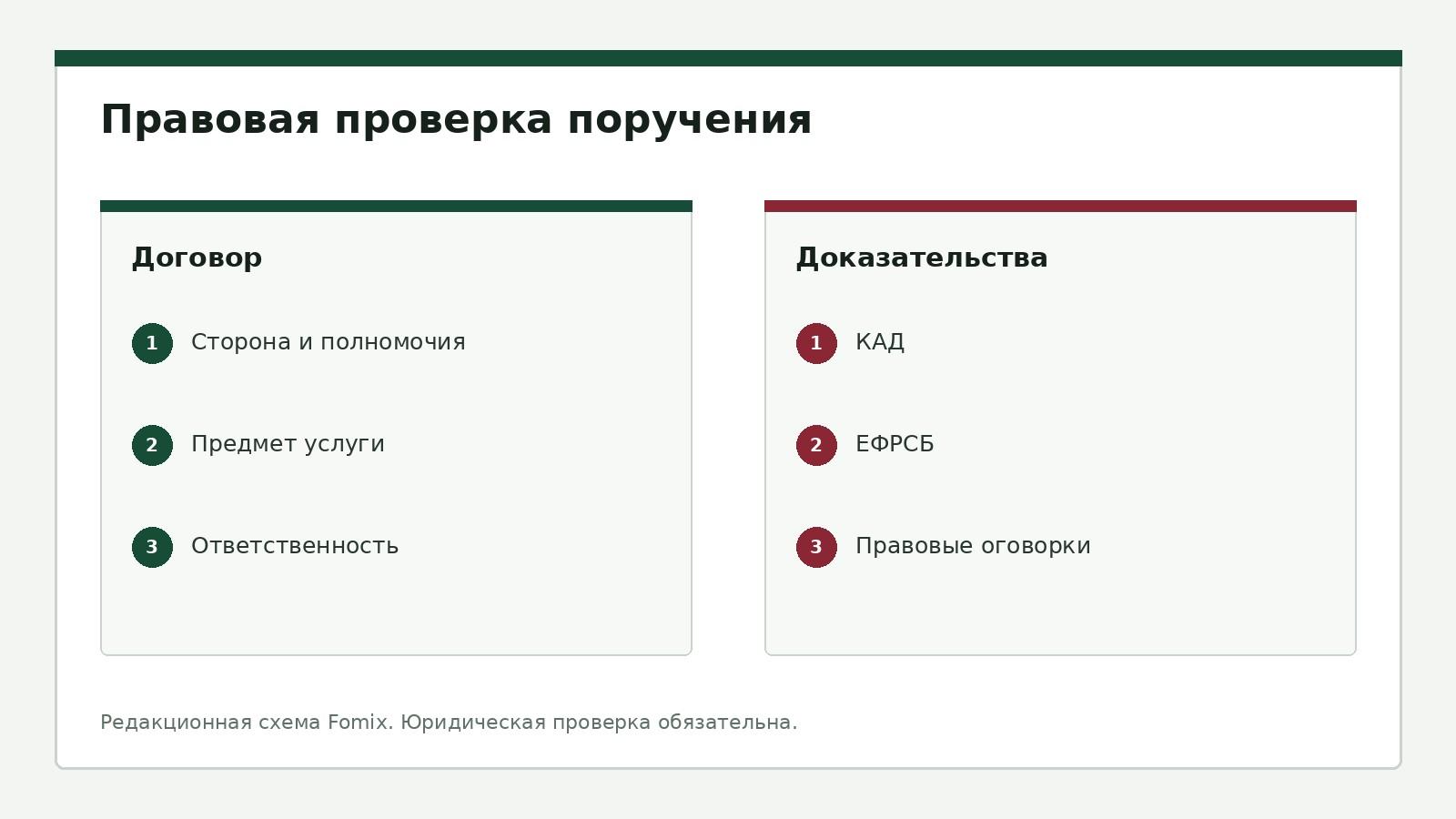 Правовая проверка поручения

Договор

1 Сторона и полномочия

2 Предмет услуги

3 Ответственность

Доказательства

1 КАД

2 ЕФРСБ

3 Правовые оговорки

Редакционная схема Fomix. Юридическая проверка обязательна.